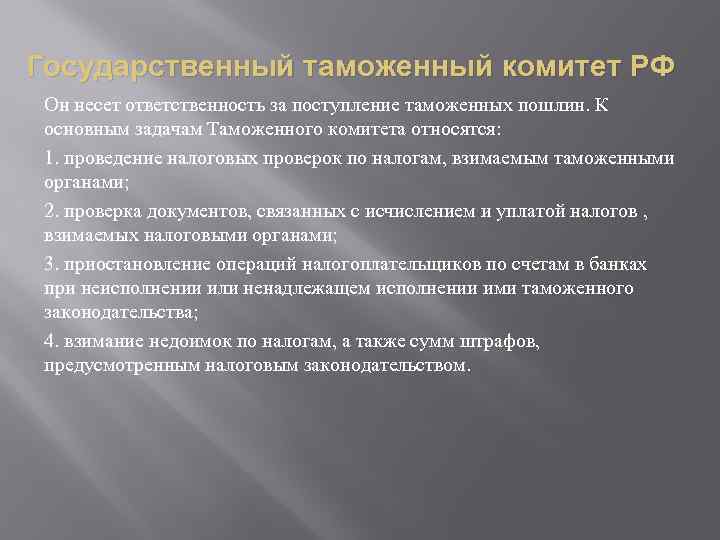 Государственный таможенный комитет РФ

Он несет ответственность за поступление таможенных пошлин. К основным задачам Таможенного комитета относятся:

1. проведение налоговых проверок по налогам, взимаемым таможенными органами;

2. проверка документов, связанных с исчислением и уплатой налогов , взимаемых налоговыми органами;

3. приостановление операций налогоплательщиков по счетам в банках при неисполнении или ненадлежащем исполнении ими таможенного законодательства;

4. взимание недоимок по налогам, а также сумм штрафов, предусмотренным налоговым законодательством.